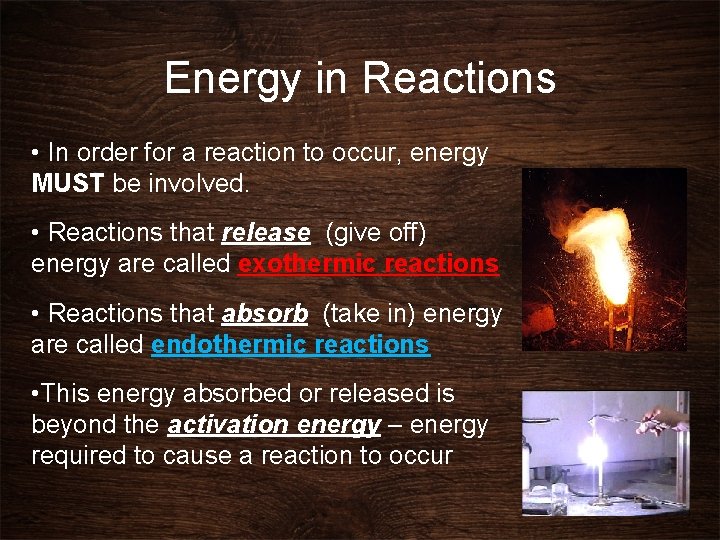 Energy in Reactions

• In order for a reaction to occur, energy MUST be involved.

• Reactions that release (give off) energy are called exothermic reactions

• Reactions that absorb (take in) energy are called endothermic reactions

•This energy absorbed or released is beyond the activation energy – energy required to cause a reaction to occur